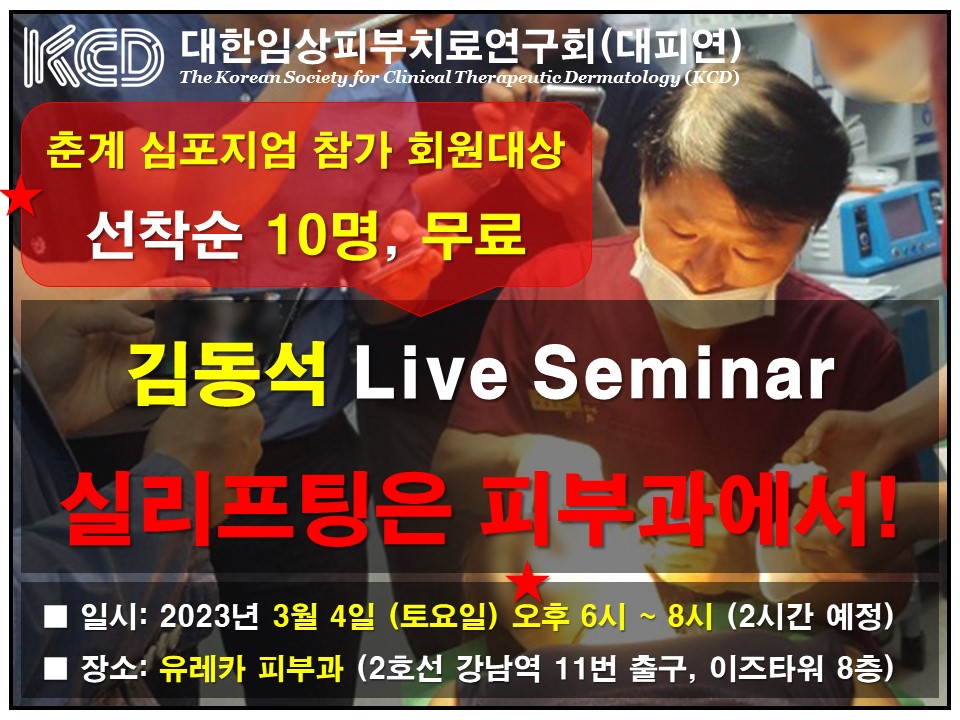 KCD 대한임상피부치료연구회(대피연)
The Korean Society for Clinical Therapeutic Dermatology (KCD)

춘계 심포지엄 참가 회원대상
선착순 10명, 무료

김동석 Live Seminar

실리프팅은 피부과에서!

■ 일시: 2023년 3월 4일 (토요일) 오후 6시 ~ 8시 (2시간 예정)
■ 장소: 유레카 피부과 (2호선 강남역 11번 출구, 이즈타워 8층)